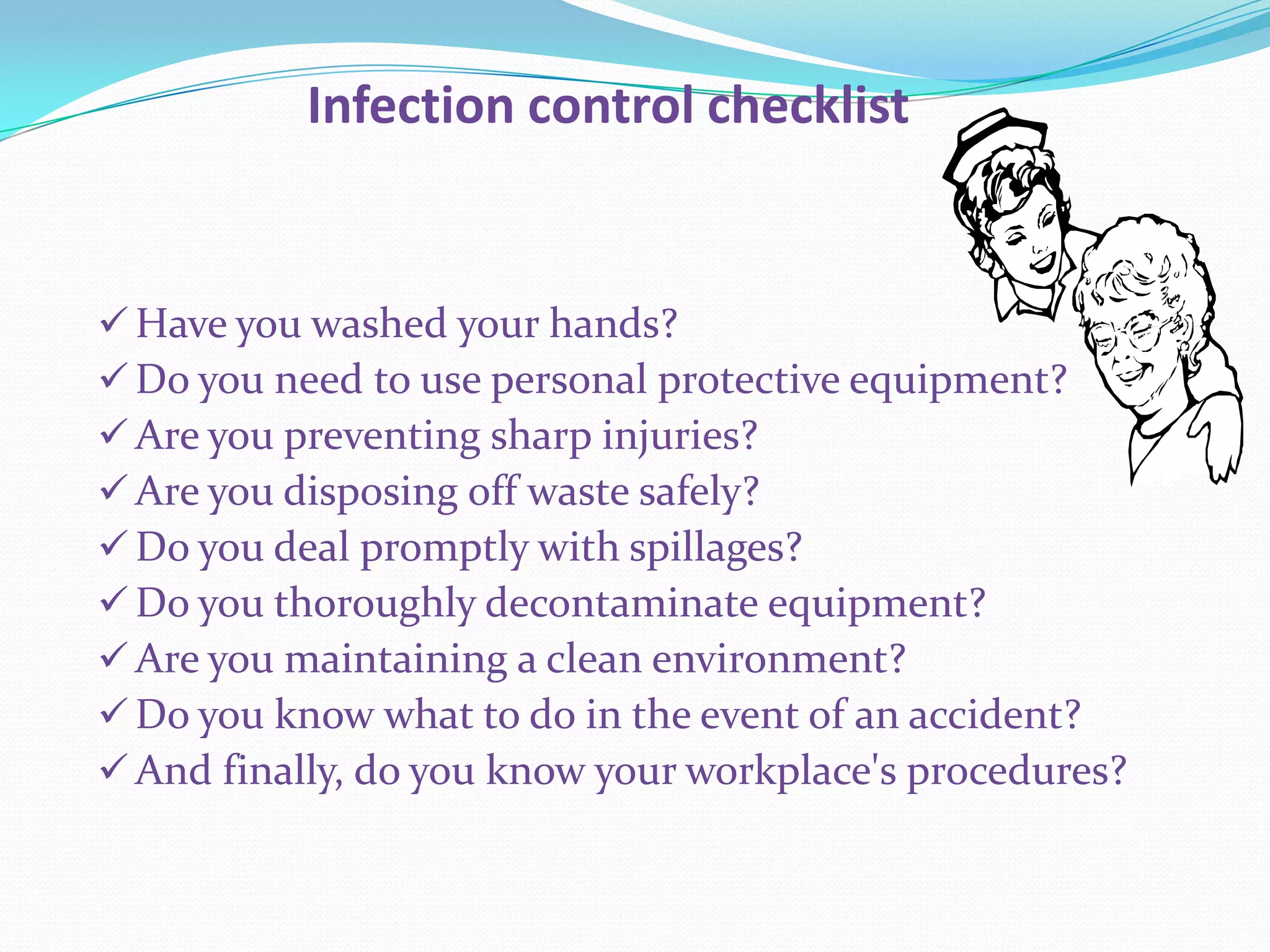 Infection control checklist

✓ Have you washed your hands?
✓ Do you need to use personal protective equipment?
✓ Are you preventing sharp injuries?
✓ Are you disposing off waste safely?
✓ Do you deal promptly with spillages?
✓ Do you thoroughly decontaminate equipment?
✓ Are you maintaining a clean environment?
✓ Do you know what to do in the event of an accident?
✓ And finally, do you know your workplace's procedures?